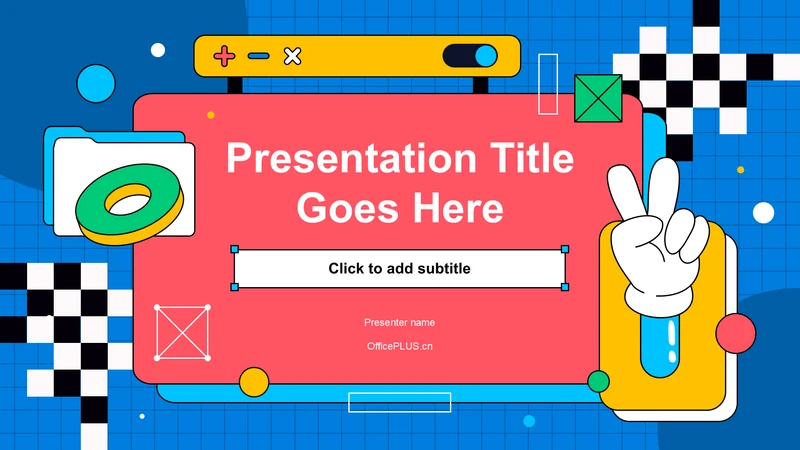 Presentation Title Goes Here

Click to add subtitle

Presenter name

OfficePLUS.cn